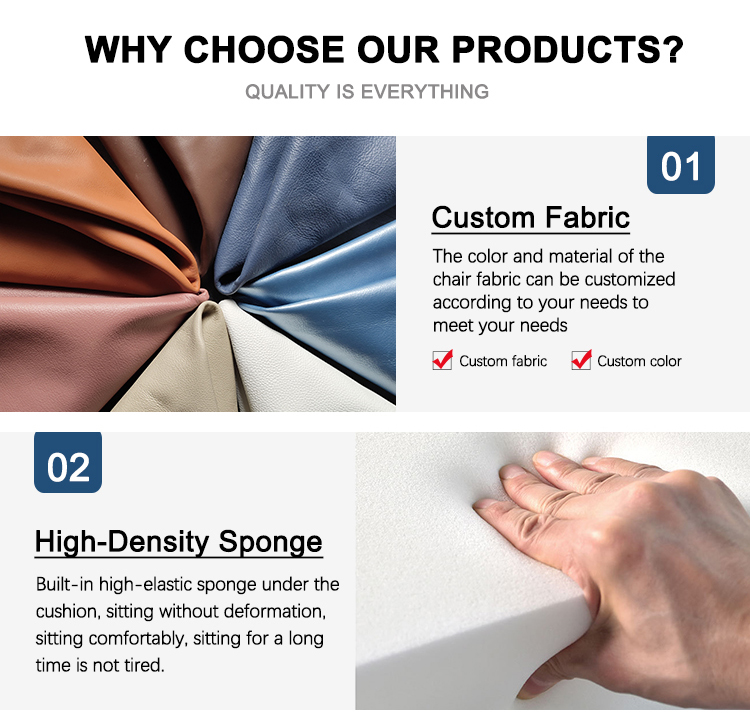 WHY CHOOSE OUR PRODUCTS?

QUALITY IS EVERYTHING

01

Custom Fabric

The color and material of the chair fabric can be customized according to your needs to meet your needs

Custom fabric Custom color

02

High-Density Sponge

Built-in high-elastic sponge under the cushion, sitting without deformation, sitting comfortably, sitting for a long time is not tired.